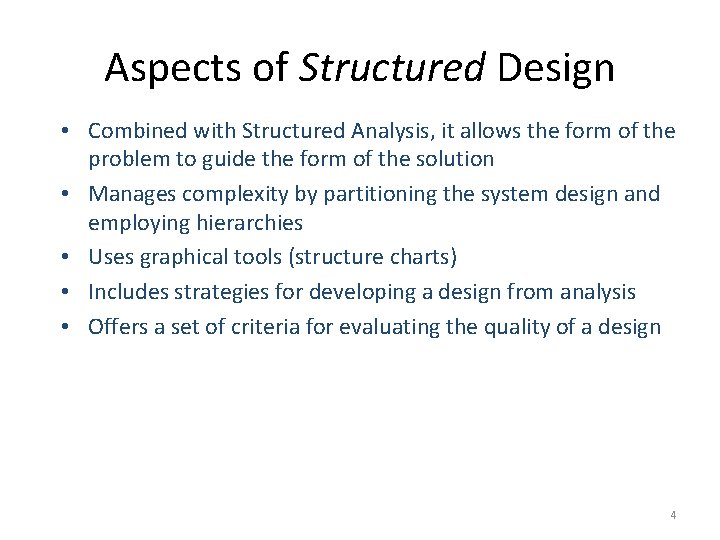 Aspects of Structured Design

• Combined with Structured Analysis, it allows the form of the problem to guide the form of the solution
• Manages complexity by partitioning the system design and employing hierarchies
• Uses graphical tools (structure charts)
• Includes strategies for developing a design from analysis
• Offers a set of criteria for evaluating the quality of a design

4